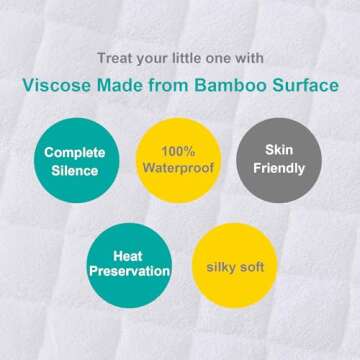 Treat your little one with

Viscose Made from Bamboo Surface

Complete Silence

100% Waterproof

Skin Friendly

Heat Preservation

silky soft